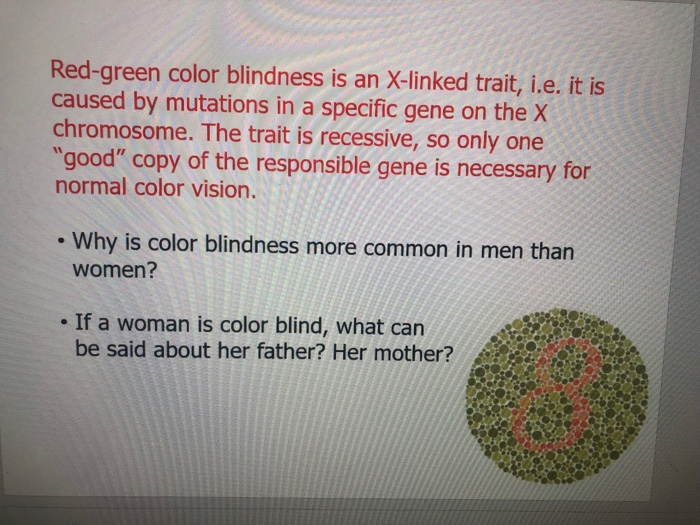 Red-green color blindness is an X-linked trait, i.e. it is caused by mutations in a specific gene on the X chromosome. The trait is recessive, so only one "good" copy of the responsible gene is necessary for normal color vision.

• Why is color blindness more common in men than women?

• If a woman is color blind, what can be said about her father? Her mother?

8